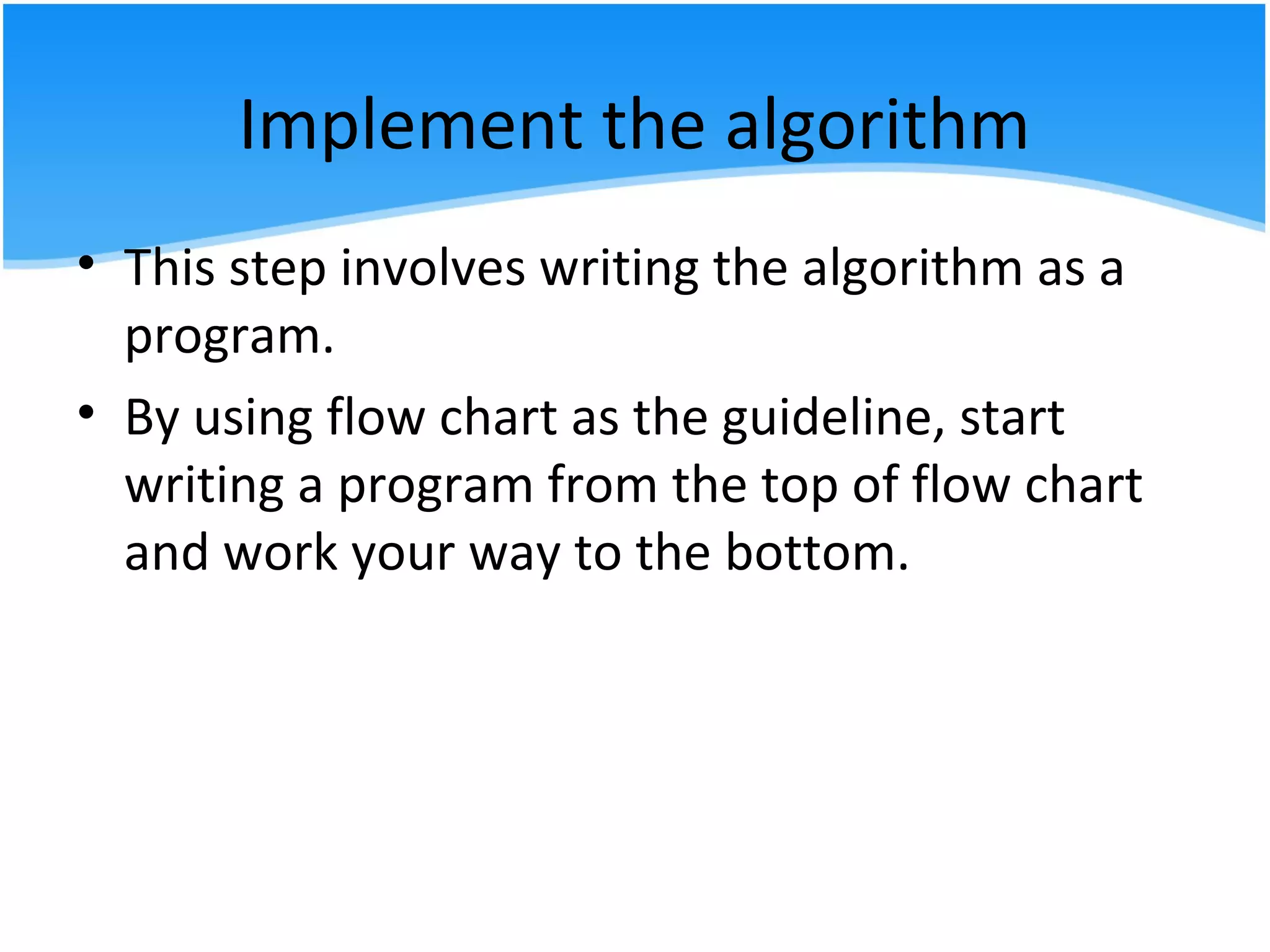 Implement the algorithm

• This step involves writing the algorithm as a program.
• By using flow chart as the guideline, start writing a program from the top of flow chart and work your way to the bottom.